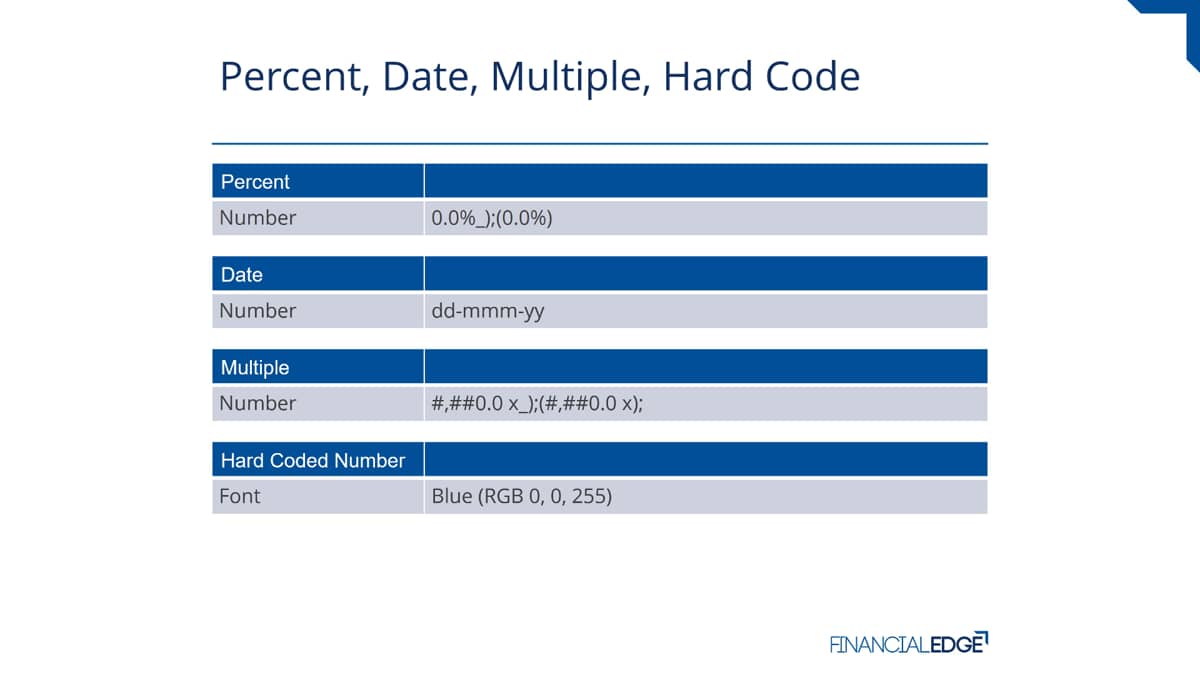 Percent, Date, Multiple, Hard Code

| Percent | |
|---|---|
| Number | 0.0%_);(0.0%) |

| Date | |
|---|---|
| Number | dd-mmm-yy |

| Multiple | |
|---|---|
| Number | #,##0.0 x_);(#,##0.0 x); |

| Hard Coded Number | |
|---|---|
| Font | Blue (RGB 0, 0, 255) |

FINANCIALEDGE